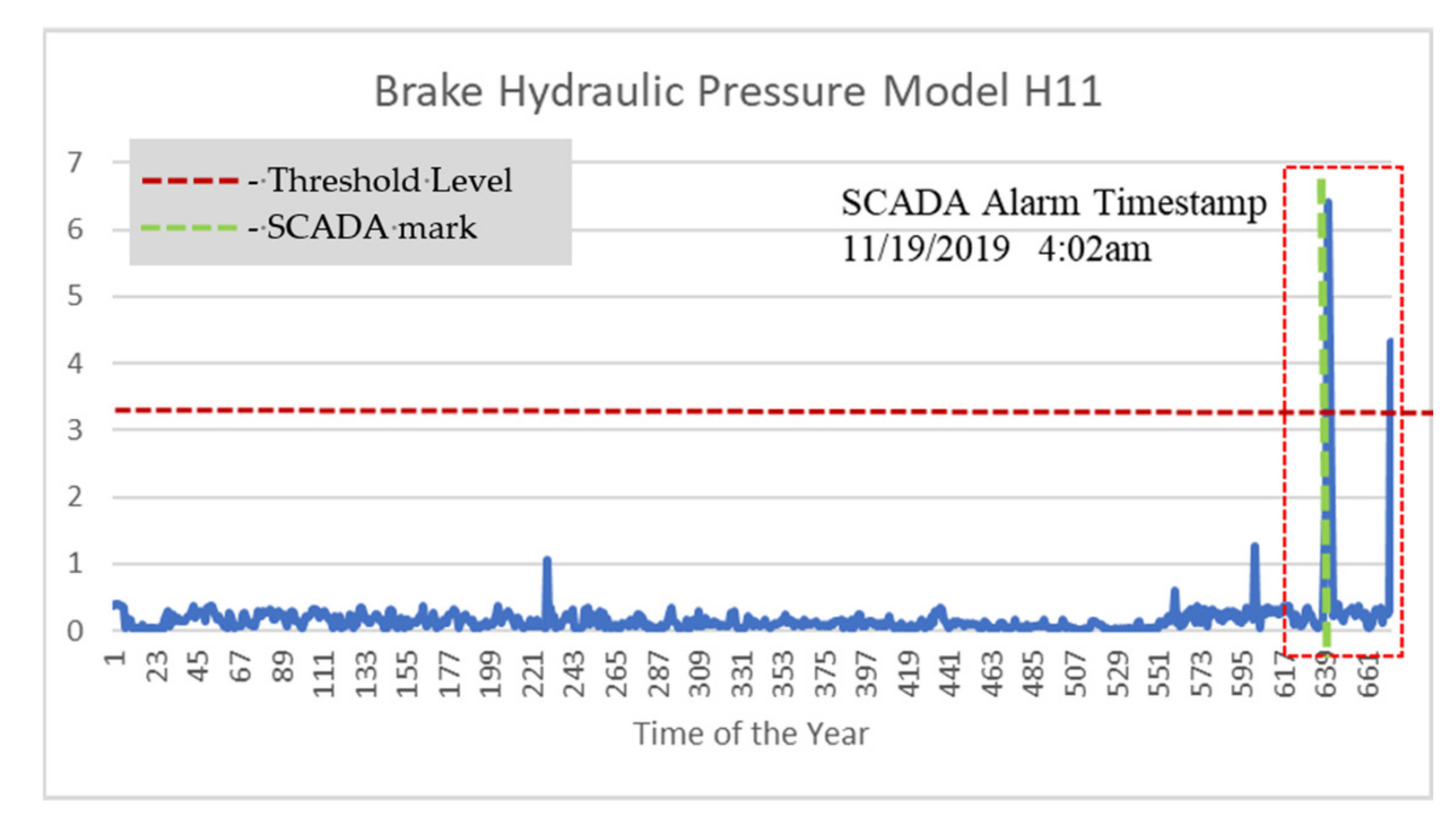 Brake Hydraulic Pressure Model H11

- Threshold Level
- SCADA mark

SCADA Alarm Timestamp
11/19/2019 4:02am

7
6
5
4
3
2
1
0

1 23 45 67 89 111 133 155 177 199 221 243 265 287 309 331 353 375 397 419 441 463 485 507 529 551 573 595 617 639 661

Time of the Year